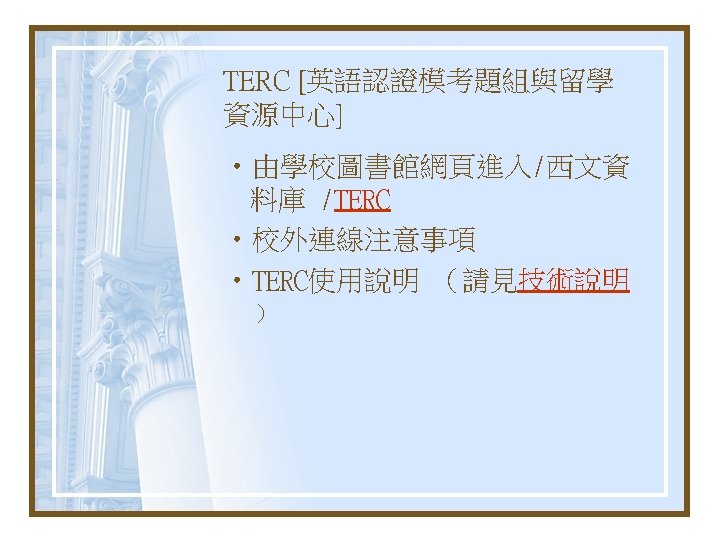 TERC [英語認證模考題組與留學資源中心]

• 由學校圖書館網頁進入/西文資料庫 /TERC
• 校外連線注意事項
• TERC使用說明 （請見技術說明）